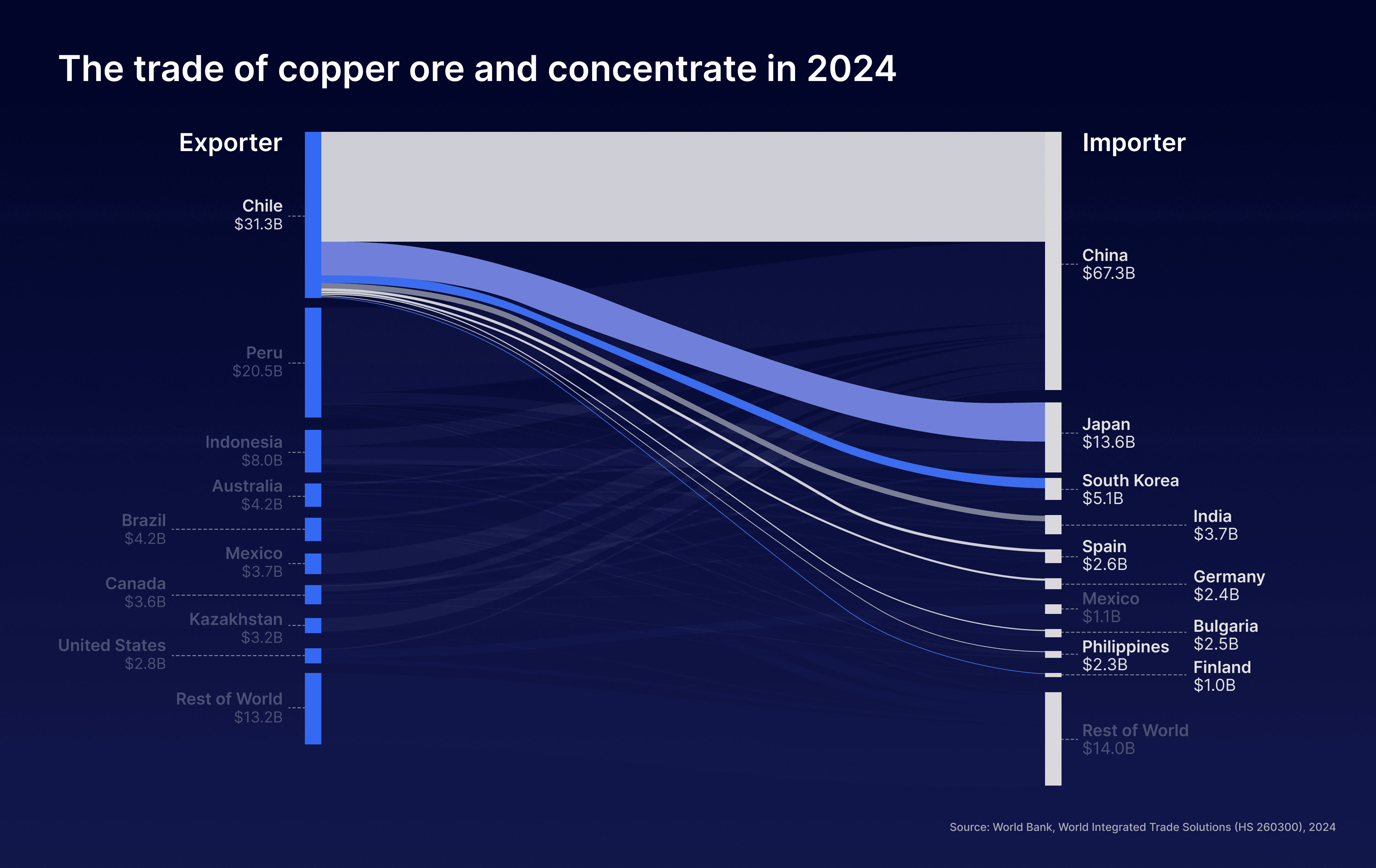 The trade of copper ore and concentrate in 2024

Exporter

Chile
$31.3B

Peru
$20.5B

Indonesia
$8.0B

Australia
$4.2B

Brazil
$4.2B

Mexico
$3.7B

Canada
$3.6B

Kazakhstan
$3.2B

United States
$2.8B

Rest of World
$13.2B

Importer

China
$67.3B

Japan
$13.6B

South Korea
$5.1B

India
$3.7B

Spain
$2.6B

Germany
$2.4B

Mexico
$1.1B

Bulgaria
$2.5B

Philippines
$2.3B

Finland
$1.0B

Rest of World
$14.0B

Source: World Bank, World Integrated Trade Solutions (HS 260300), 2024